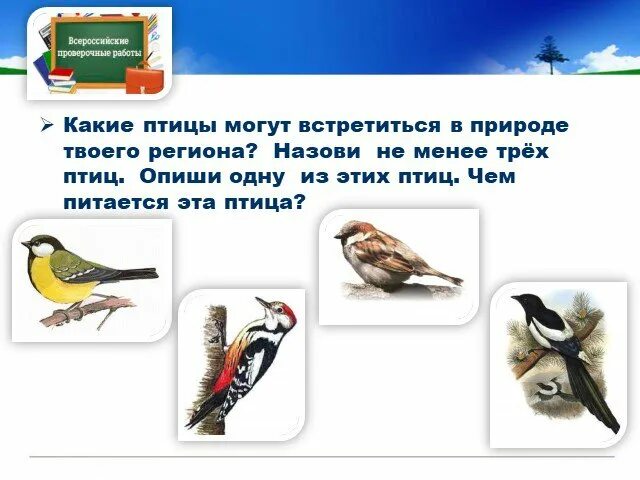 Всероссийские проверочные работы

➢ Какие птицы могут встретиться в природе твоего региона? Назови не менее трёх птиц. Опиши одну из этих птиц. Чем питается эта птица?